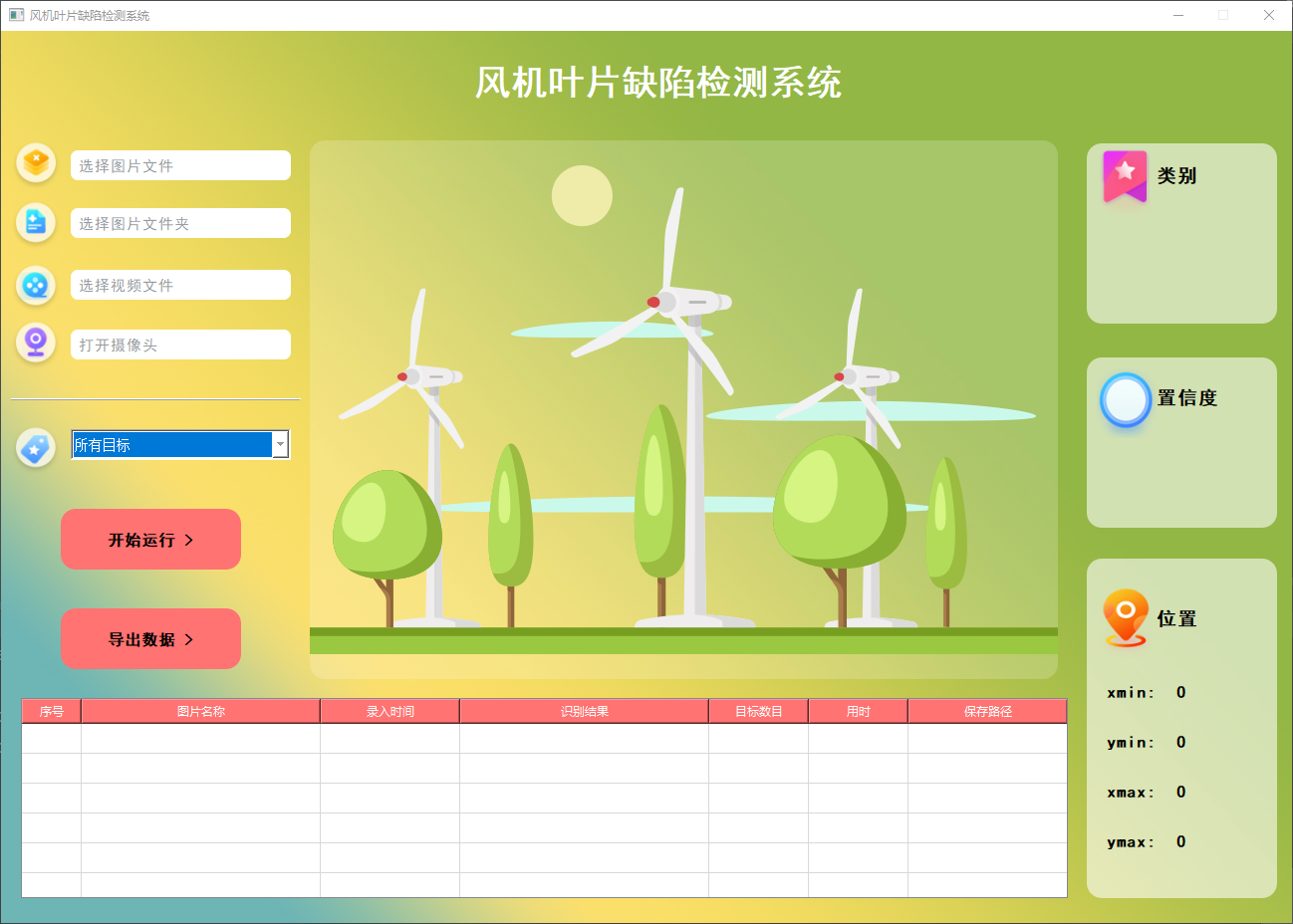 风机叶片缺陷检测系统

风机叶片缺陷检测系统

选择图片文件

选择图片文件夹

选择视频文件

打开摄像头

所有目标

开始运行 >

导出数据 >

类别

置信度

位置

xmin: 0

ymin: 0

xmax: 0

ymax: 0

| 序号 | 图片名称 | 录入时间 | 识别结果 | 目标数目 | 用时 | 保存路径 |
|---|---|---|---|---|---|---|
| | | | | | | |
| | | | | | | |
| | | | | | | |
| | | | | | | |
| | | | | | | |
| | | | | | | |